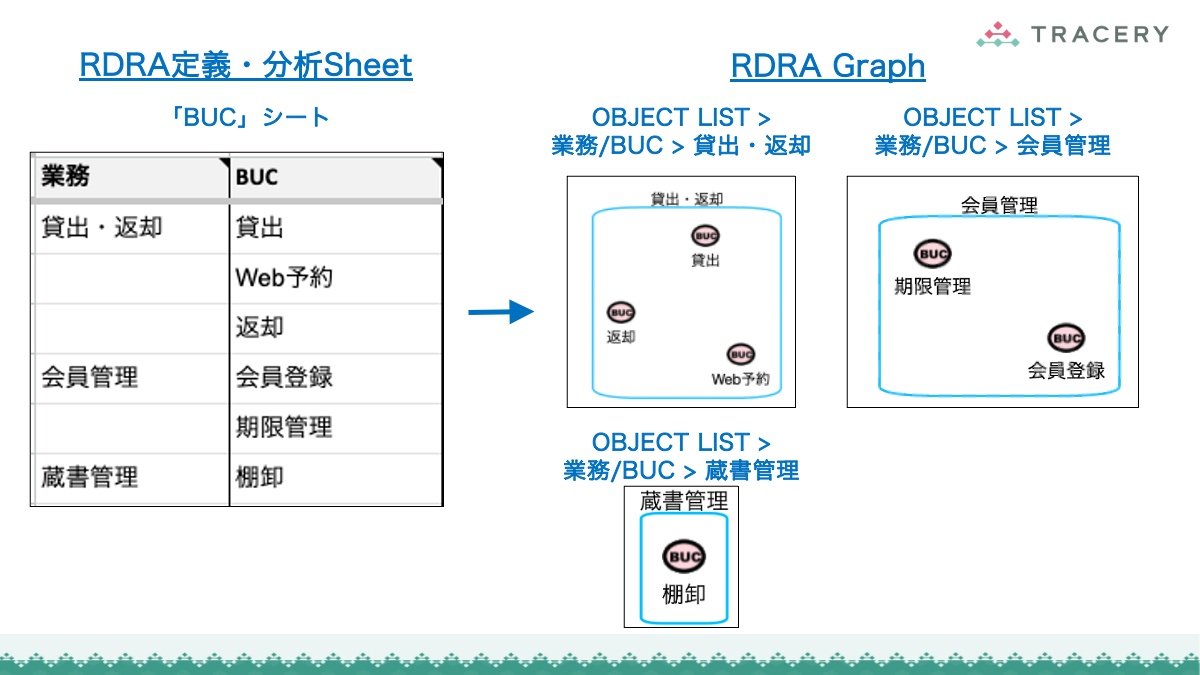 TRACERY

RDRA定義・分析Sheet

「BUC」シート

| 業務 | BUC |
|---|---|
| 貸出・返却 | 貸出 |
| | Web予約 |
| | 返却 |
| 会員管理 | 会員登録 |
| | 期限管理 |
| 蔵書管理 | 棚卸 |

RDRA Graph

OBJECT LIST > 業務/BUC > 貸出・返却

貸出・返却

BUC
貸出

BUC
返却

BUC
Web予約

OBJECT LIST > 業務/BUC > 会員管理

会員管理

BUC
期限管理

BUC
会員登録

OBJECT LIST > 業務/BUC > 蔵書管理

蔵書管理

BUC
棚卸